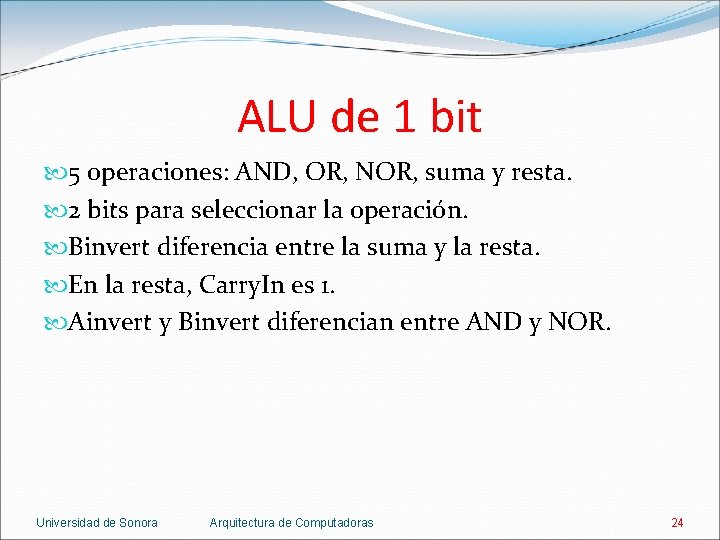 ALU de 1 bit

5 operaciones: AND, OR, NOR, suma y resta.
2 bits para seleccionar la operación.
Binvert diferencia entre la suma y la resta.
En la resta, CarryIn es 1.
Ainvert y Binvert diferencian entre AND y NOR.

Universidad de Sonora Arquitectura de Computadoras 24